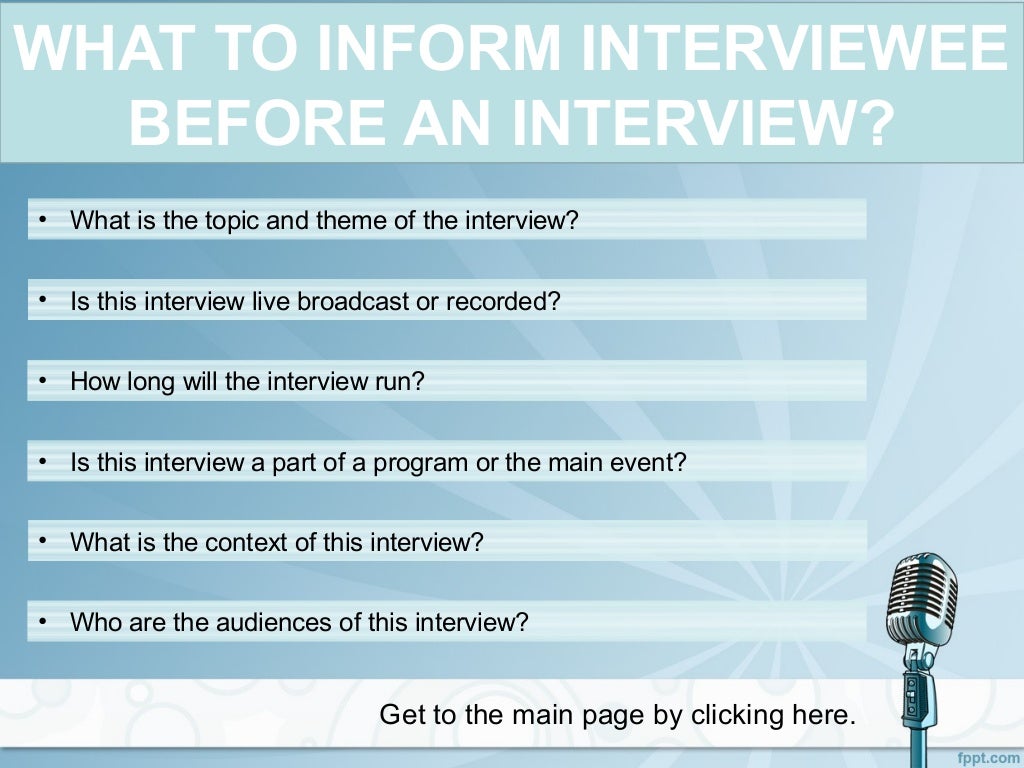 WHAT TO INFORM INTERVIEWEE BEFORE AN INTERVIEW?

• What is the topic and theme of the interview?

• Is this interview live broadcast or recorded?

• How long will the interview run?

• Is this interview a part of a program or the main event?

• What is the context of this interview?

• Who are the audiences of this interview?

Get to the main page by clicking here.

fppt.com